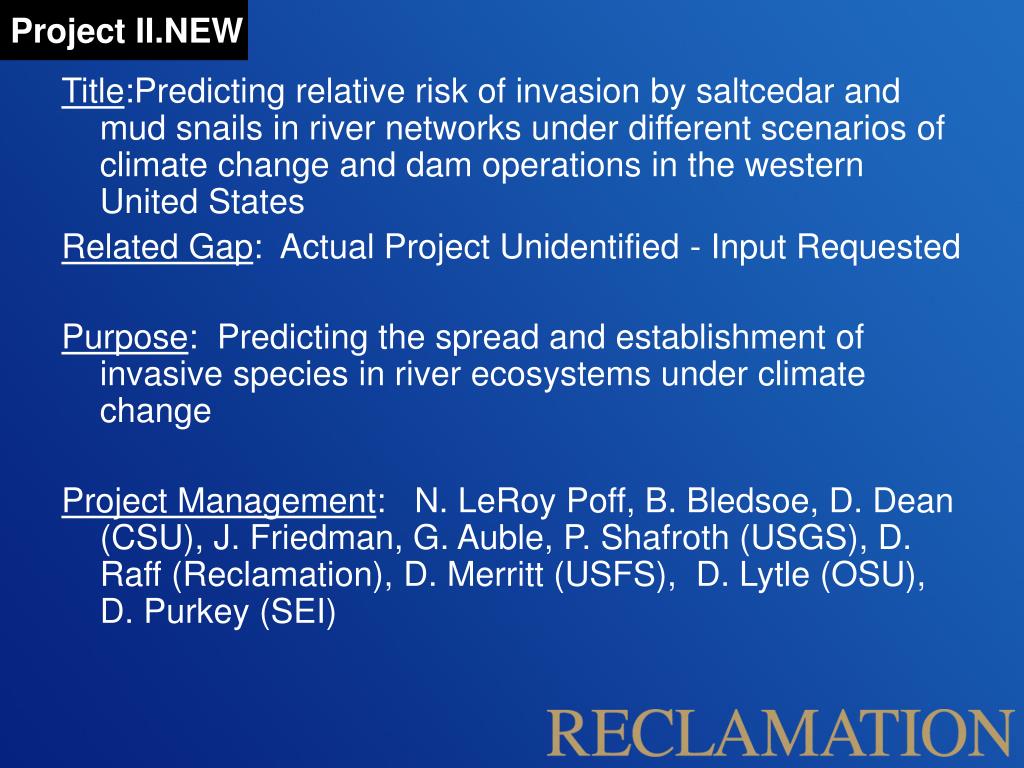 Project II.NEW

Title:Predicting relative risk of invasion by saltcedar and mud snails in river networks under different scenarios of climate change and dam operations in the western United States

Related Gap: Actual Project Unidentified - Input Requested

Purpose: Predicting the spread and establishment of invasive species in river ecosystems under climate change

Project Management: N. LeRoy Poff, B. Bledsoe, D. Dean (CSU), J. Friedman, G. Auble, P. Shafroth (USGS), D. Raff (Reclamation), D. Merritt (USFS), D. Lytle (OSU), D. Purkey (SEI)

RECLAMATION